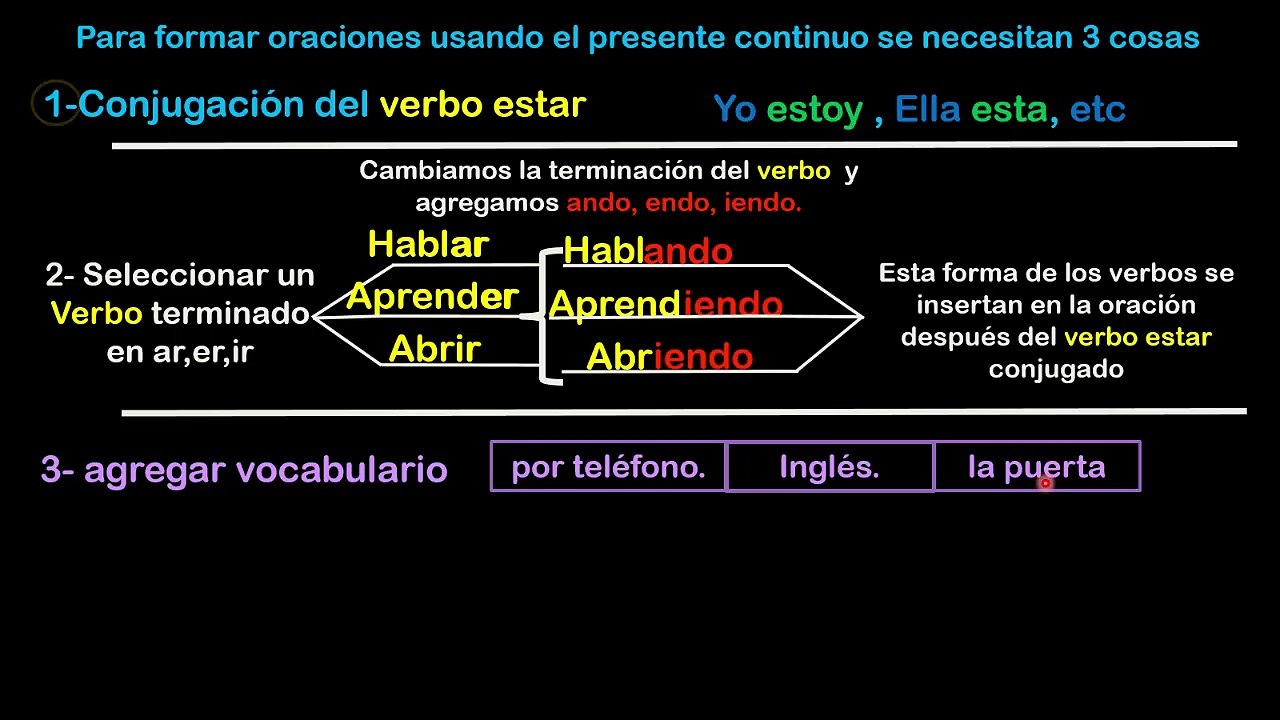 Para formar oraciones usando el presente continuo se necesitan 3 cosas

1-Conjugación del verbo estar

Yo estoy , Ella esta, etc

Cambiamos la terminación del verbo y agregamos ando, endo, iendo.

2- Seleccionar un Verbo terminado en ar,er,ir

Hablar
Aprender
Abrir

Hablando
Aprendiendo
Abriendo

Esta forma de los verbos se insertan en la oración después del verbo estar conjugado

3- agregar vocabulario

por teléfono.
Inglés.
la puerta